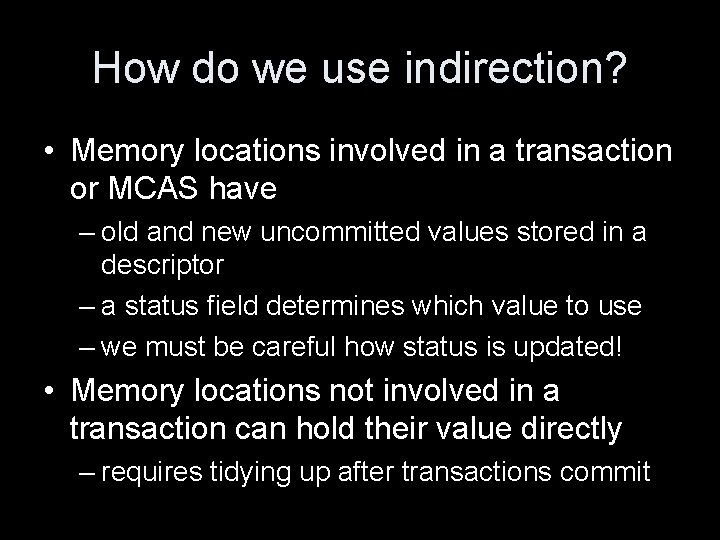 How do we use indirection?

• Memory locations involved in a transaction or MCAS have
– old and new uncommitted values stored in a descriptor
– a status field determines which value to use
– we must be careful how status is updated!

• Memory locations not involved in a transaction can hold their value directly
– requires tidying up after transactions commit